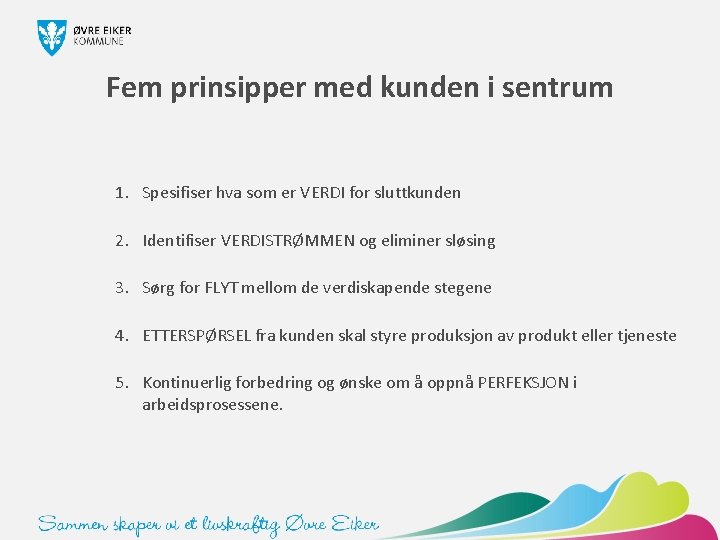 ØVRE EIKER
KOMMUNE

Fem prinsipper med kunden i sentrum

1. Spesifiser hva som er VERDI for sluttkunden

2. Identifiser VERDISTRØMMEN og eliminer sløsing

3. Sørg for FLYT mellom de verdiskapende stegene

4. ETTERSPØRSEL fra kunden skal styre produksjon av produkt eller tjeneste

5. Kontinuerlig forbedring og ønske om å oppnå PERFEKSJON i arbeidsprosessene.

Sammen skaper vi et livskraftig Øvre Eiker